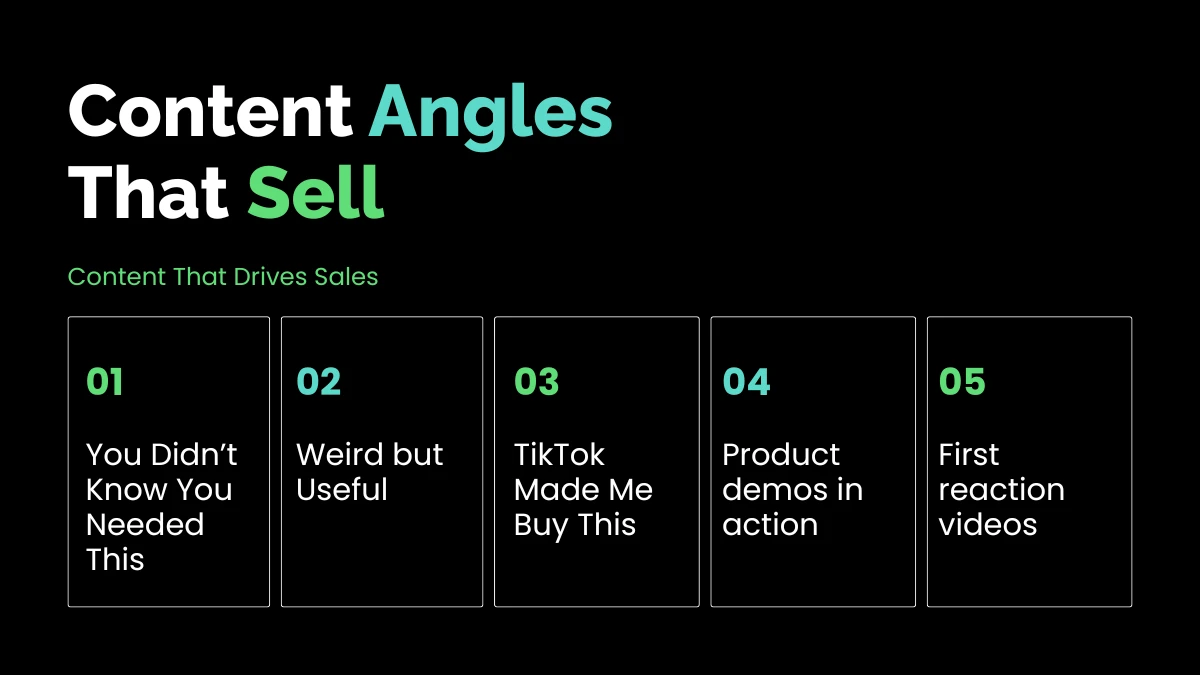 Content Angles That Sell

Content That Drives Sales

01

You Didn’t Know You Needed This

02

Weird but Useful

03

TikTok Made Me Buy This

04

Product demos in action

05

First reaction videos